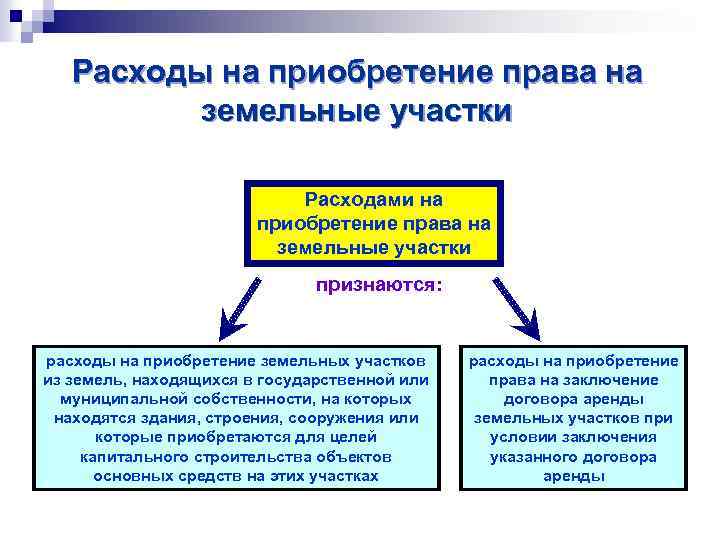 Расходы на приобретение права на земельные участки

Расходами на приобретение права на земельные участки

признаются:

расходы на приобретение земельных участков из земель, находящихся в государственной или муниципальной собственности, на которых находятся здания, строения, сооружения или которые приобретаются для целей капитального строительства объектов основных средств на этих участках

расходы на приобретение права на заключение договора аренды земельных участков при условии заключения указанного договора аренды